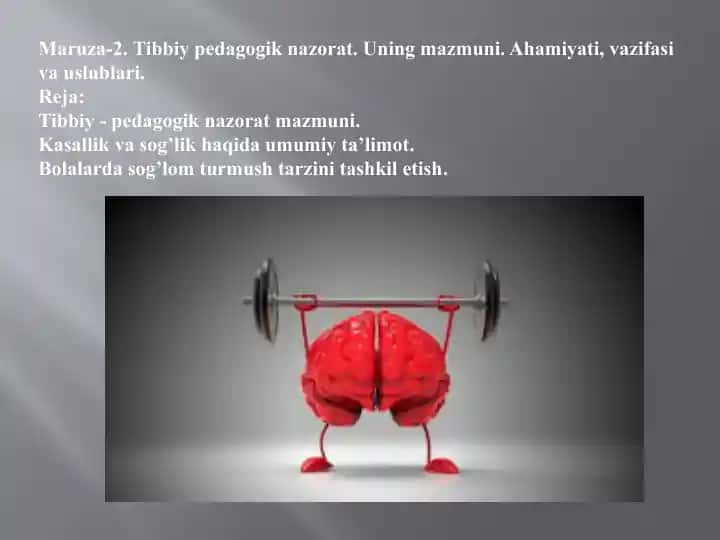 Maruza-2. Tibbiy pedagogik nazorat. Uning mazmuni. Ahamiyati, vazifasi va uslublari.
Reja:
Tibbiy - pedagogik nazorat mazmuni.
Kasallik va sog'lik haqida umumiy ta'limot.
Bolalarda sog'lom turmush tarzini tashkil etish.